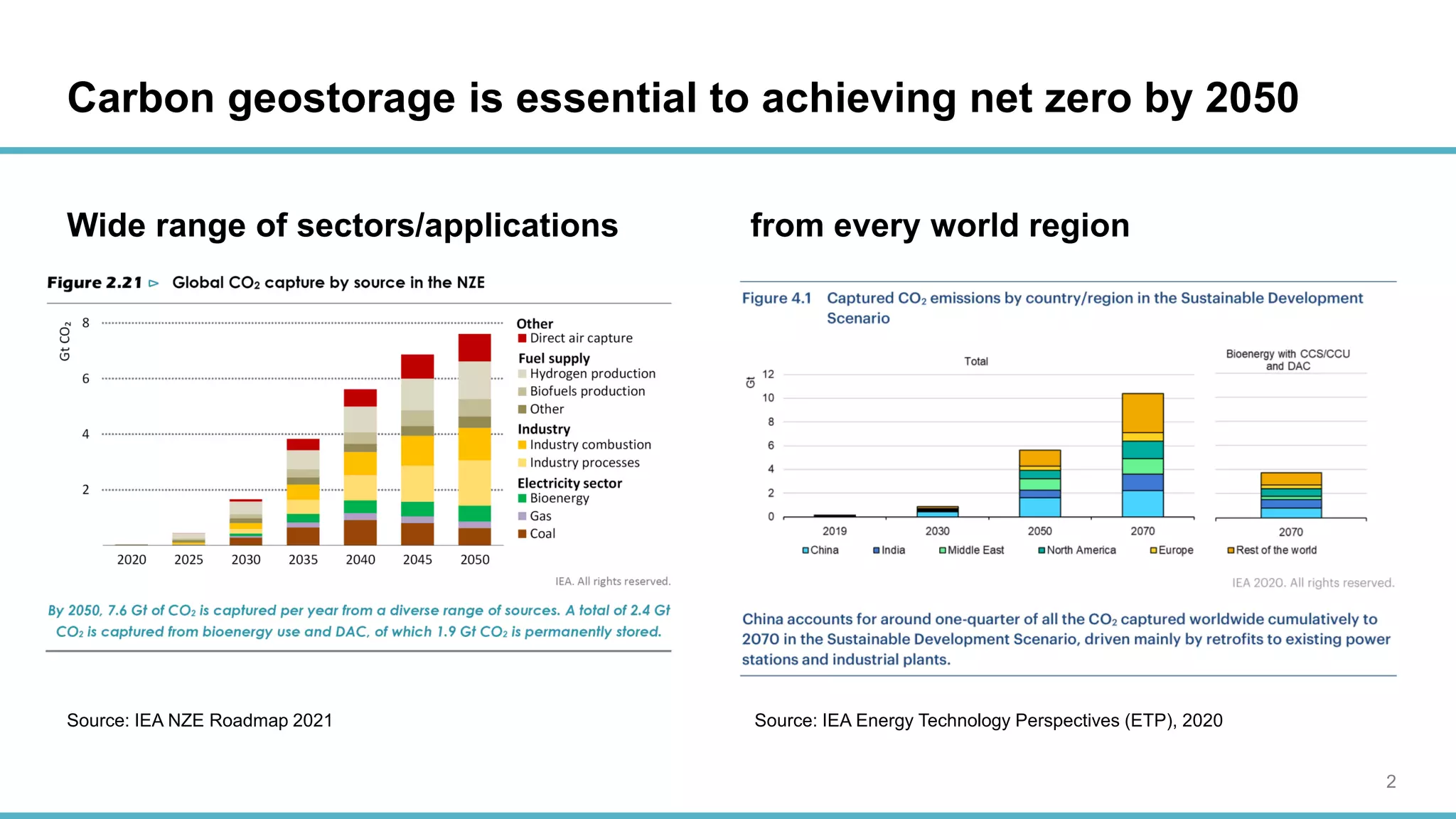 Carbon geostorage is essential to achieving net zero by 2050

Wide range of sectors/applications

Figure 2.21 ▷ Global $CO_2$ capture by source in the NZE

Gt $CO_2$

8
6
4
2

2020 2025 2030 2035 2040 2045 2050

Other
Direct air capture
Fuel supply
Hydrogen production
Biofuels production
Other
Industry
Industry combustion
Industry processes
Electricity sector
Bioenergy
Gas
Coal

IEA. All rights reserved.

By 2050, 7.6 Gt of $CO_2$ is captured per year from a diverse range of sources. A total of 2.4 Gt $CO_2$ is captured from bioenergy use and DAC, of which 1.9 Gt $CO_2$ is permanently stored.

Source: IEA NZE Roadmap 2021

from every world region

Figure 4.1 Captured $CO_2$ emissions by country/region in the Sustainable Development Scenario

Total

Bioenergy with CCS/CCU and DAC

Gt

12
10
8
6
4
2
0

2019 2030 2050 2070

2070

China India Middle East North America Europe Rest of the world

IEA 2020. All rights reserved.

China accounts for around one-quarter of all the $CO_2$ captured worldwide cumulatively to 2070 in the Sustainable Development Scenario, driven mainly by retrofits to existing power stations and industrial plants.

Source: IEA Energy Technology Perspectives (ETP), 2020

2